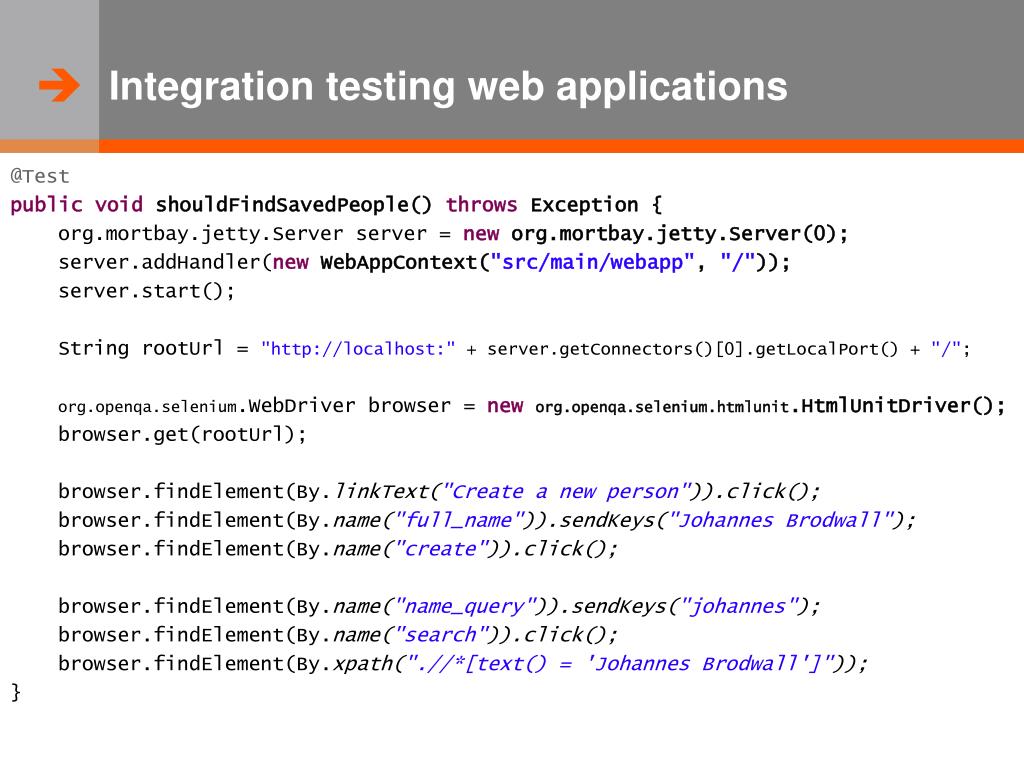 Integration testing web applications

@Test
public void shouldFindSavedPeople() throws Exception {
org.mortbay.jetty.Server server = new org.mortbay.jetty.Server(0);
server.addHandler(new WebAppContext("src/main/webapp", "/"));
server.start();

String rootUrl = "http://localhost:" + server.getConnectors()[0].getLocalPort() + "/";

org.openqa.selenium.WebDriver browser = new org.openqa.selenium.htmlunit.HtmlUnitDriver();
browser.get(rootUrl);

browser.findElement(By.linkText("Create a new person")).click();
browser.findElement(By.name("full_name")).sendKeys("Johannes Brodwall");
browser.findElement(By.name("create")).click();

browser.findElement(By.name("name_query")).sendKeys("johannes");
browser.findElement(By.name("search")).click();
browser.findElement(By.xpath(".//*[text() = 'Johannes Brodwall']"));
}